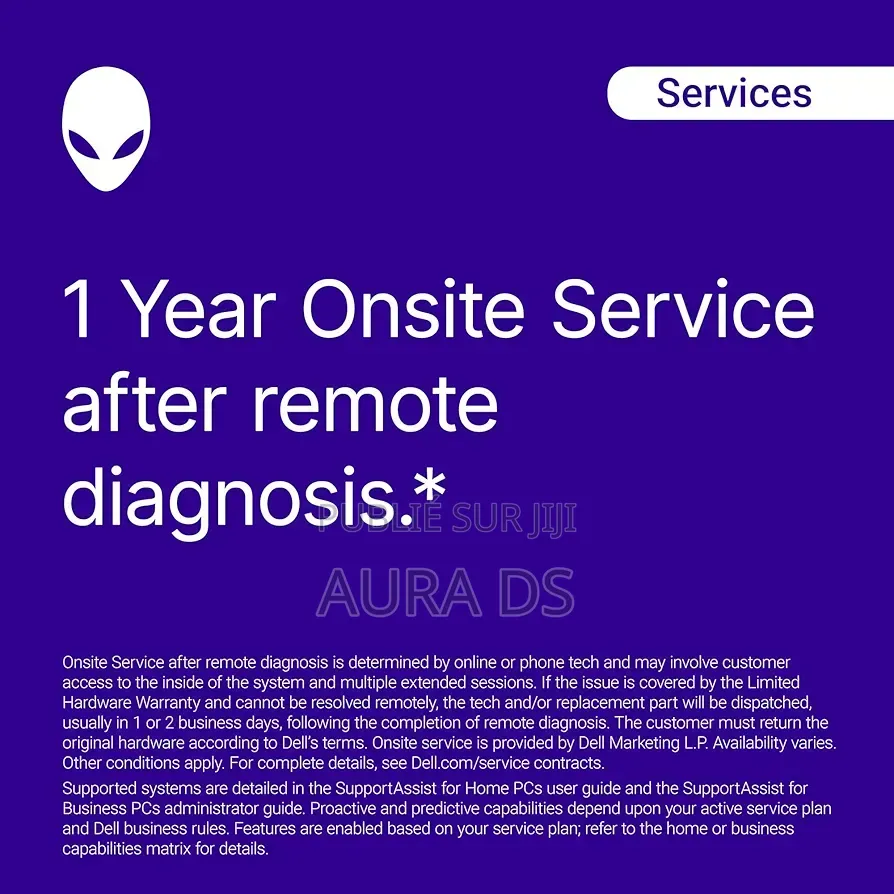 Services

1 Year Onsite Service after remote diagnosis.*

PUBLIÉ SUR JIJI

AURA DS

Onsite Service after remote diagnosis is determined by online or phone tech and may involve customer access to the inside of the system and multiple extended sessions. If the issue is covered by the Limited Hardware Warranty and cannot be resolved remotely, the tech and/or replacement part will be dispatched, usually in 1 or 2 business days, following the completion of remote diagnosis. The customer must return the original hardware according to Dell's terms. Onsite service is provided by Dell Marketing L.P. Availability varies. Other conditions apply. For complete details, see Dell.com/service contracts.

Supported systems are detailed in the SupportAssist for Home PCs user guide and the SupportAssist for Business PCs administrator guide. Proactive and predictive capabilities depend upon your active service plan and Dell business rules. Features are enabled based on your service plan; refer to the home or business capabilities matrix for details.